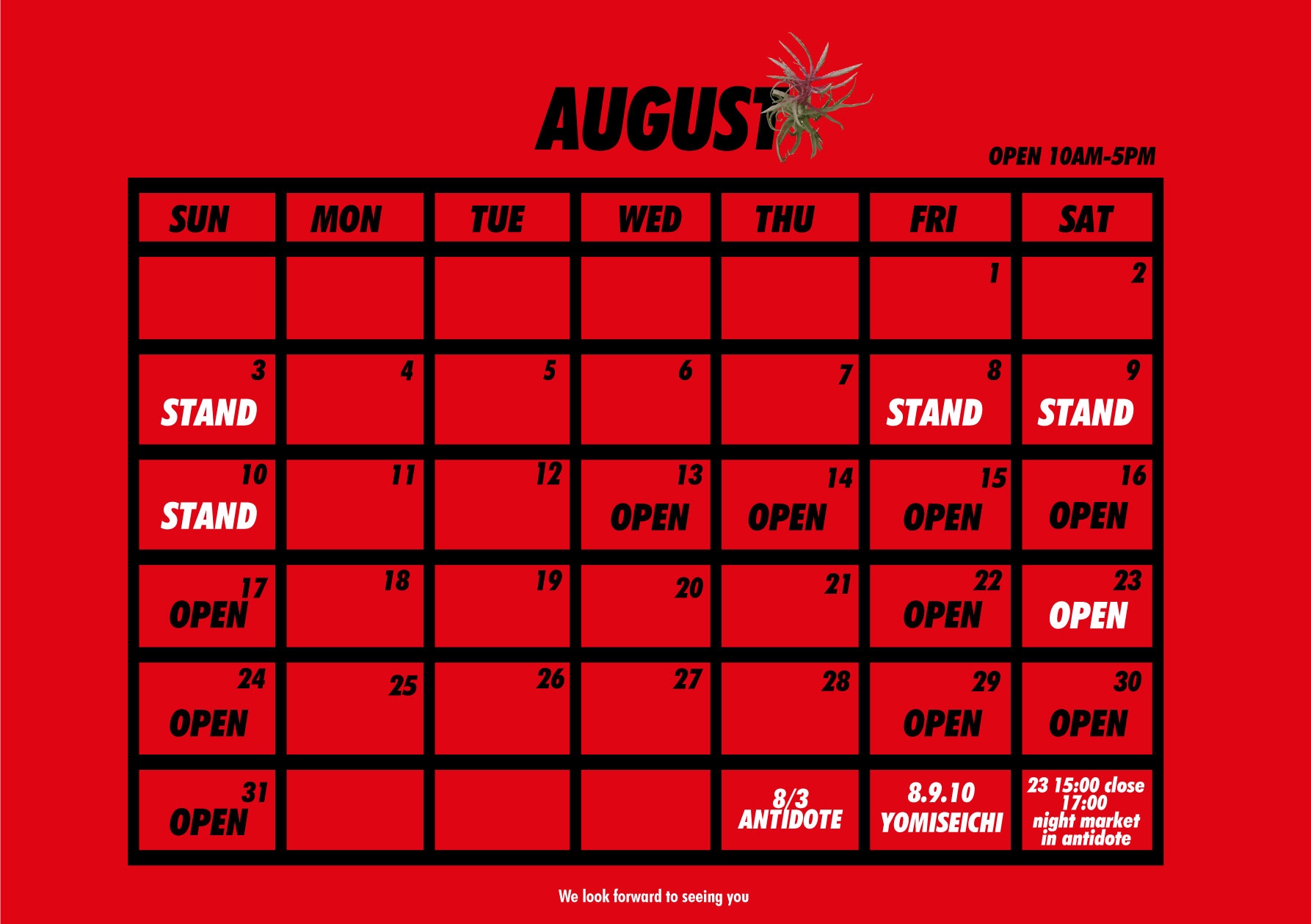 AUGUST

OPEN 10AM-5PM

| SUN | MON | TUE | WED | THU | FRI | SAT |
|---|---|---|---|---|---|---|
| | | | | | 1 | 2 |
| 3 STAND | 4 | 5 | 6 | 7 | 8 STAND | 9 STAND |
| 10 STAND | 11 | 12 | 13 OPEN | 14 OPEN | 15 OPEN | 16 OPEN |
| 17 OPEN | 18 | 19 | 20 | 21 | 22 OPEN | 23 OPEN |
| 24 OPEN | 25 | 26 | 27 | 28 | 29 OPEN | 30 OPEN |
| 31 OPEN | | | | 8/3 ANTIDOTE | 8.9.10 YOMISEICHI | 23 15:00 close 17:00 night market in antidote |

We look forward to seeing you